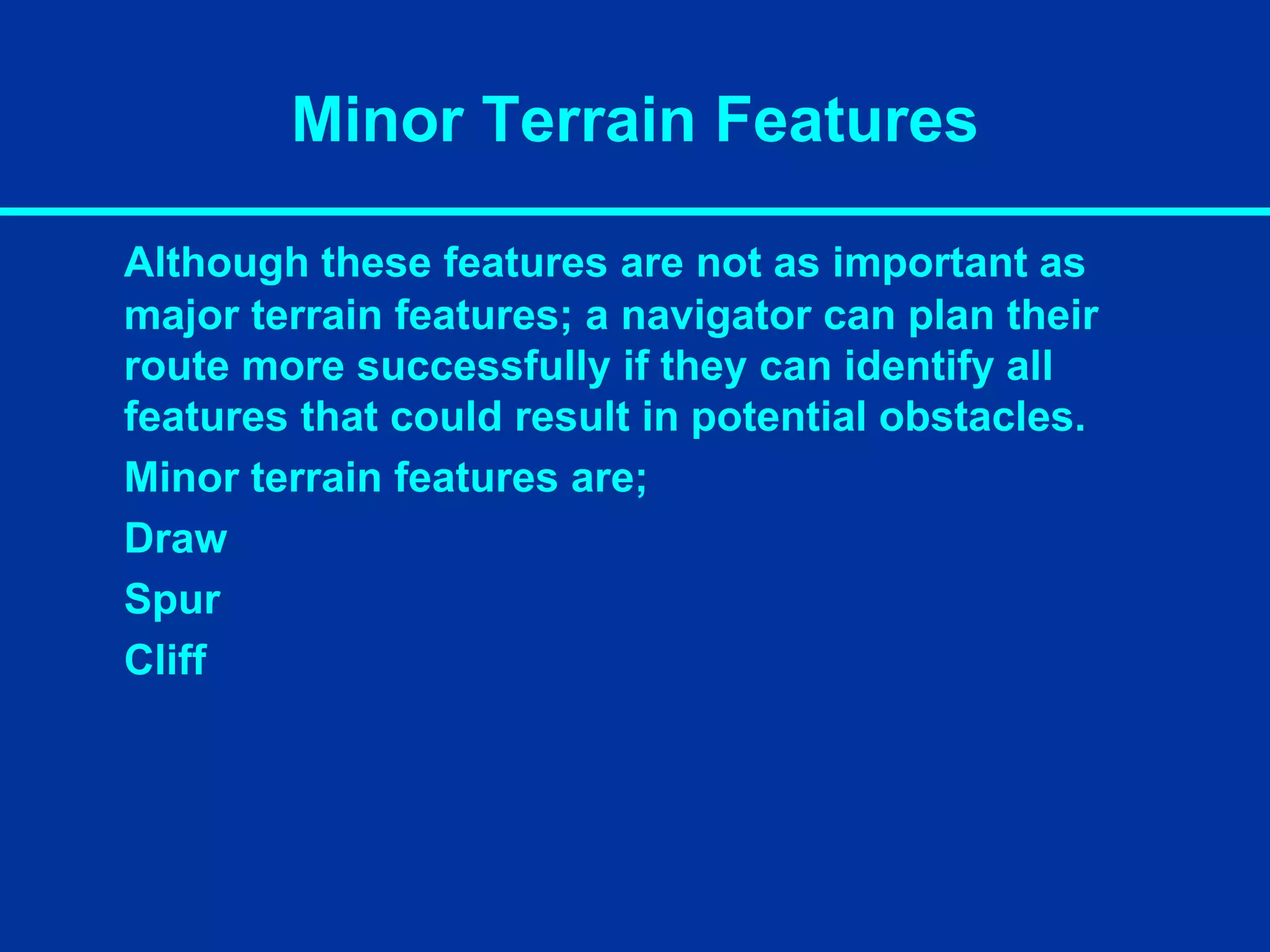 Minor Terrain Features

Although these features are not as important as major terrain features; a navigator can plan their route more successfully if they can identify all features that could result in potential obstacles.

Minor terrain features are;

Draw

Spur

Cliff